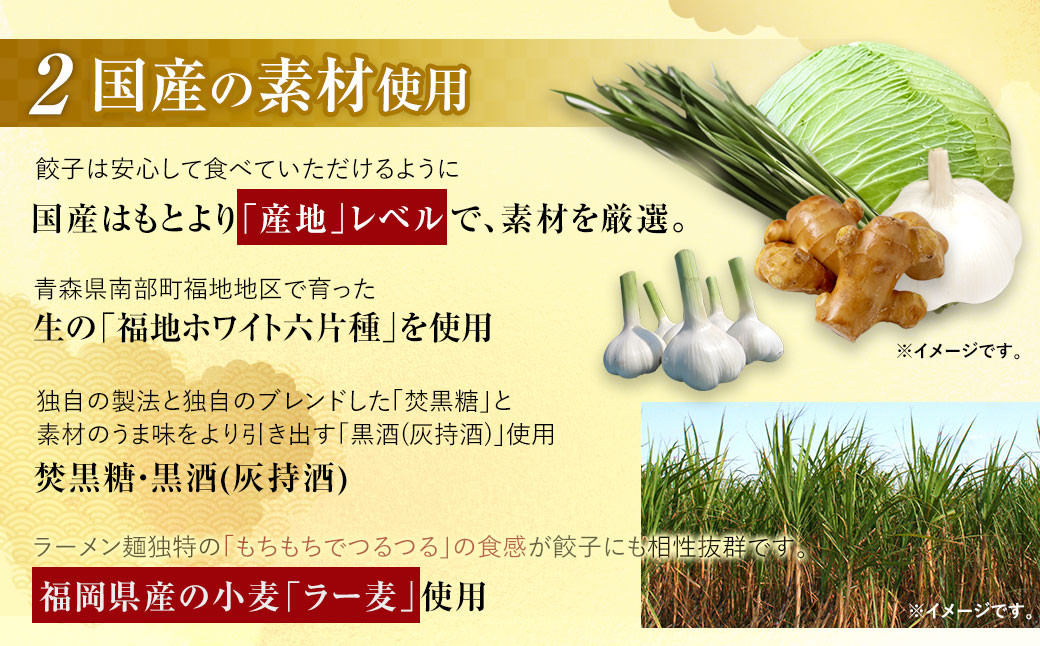 2 国産の素材使用

餃子は安心して食べていただけるように
国産はもとより「産地」レベルで、素材を厳選。

青森県南部町福地地区で育った
生の「福地ホワイト六片種」を使用

※イメージです。

独自の製法と独自のブレンドした「焚黒糖」と
素材のうま味をより引き出す「黒酒(灰持酒)」使用
焚黒糖・黒酒(灰持酒)

ラーメン麺独特の「もちもちでつるつる」の食感が餃子にも相性抜群です。
福岡県産の小麦「ラー麦」使用

※イメージです。